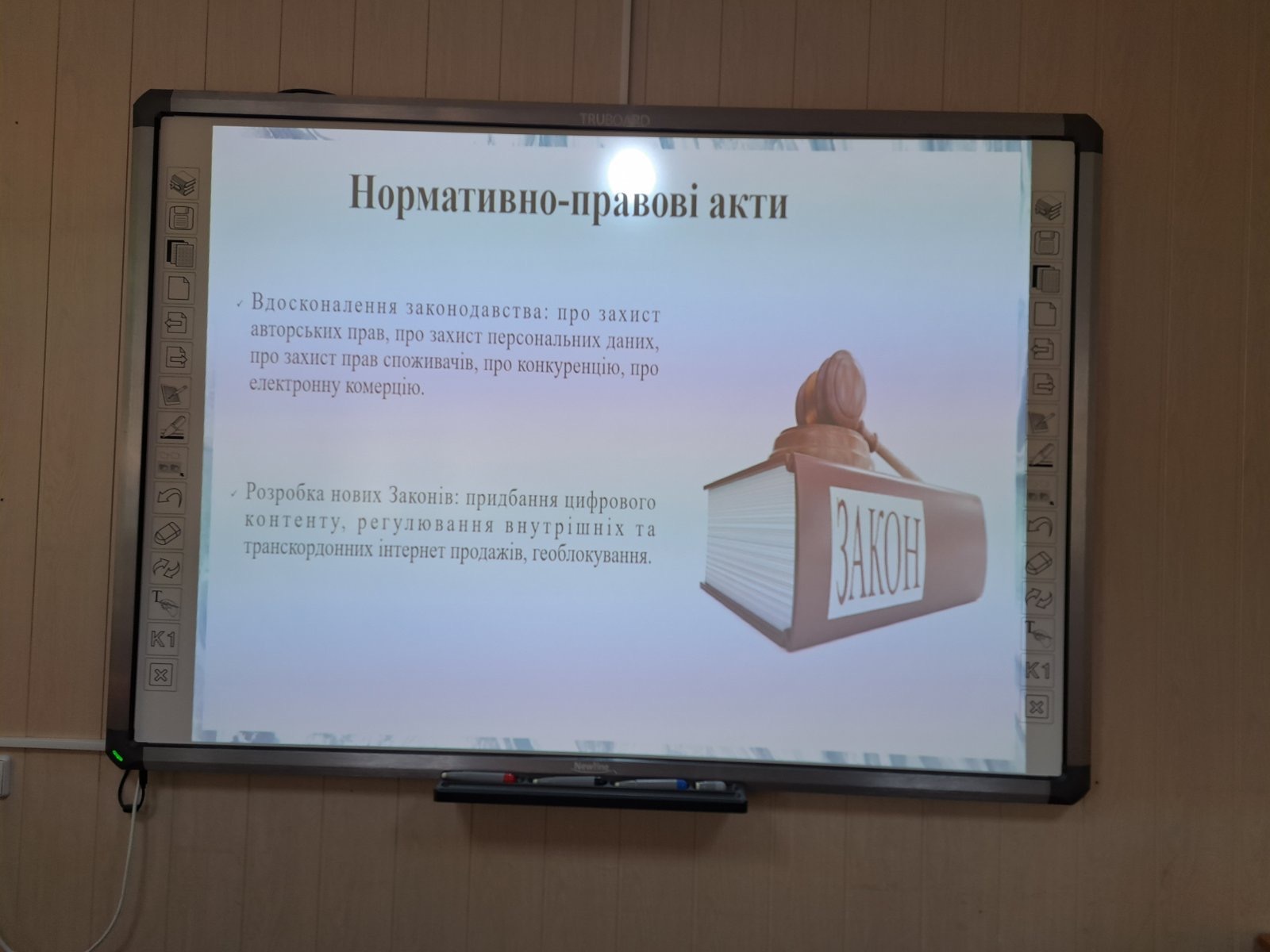 TRUBOARD

Нормативно-правові акти

✓ Вдосконалення законодавства: про захист авторських прав, про захист персональних даних, про захист прав споживачів, про конкуренцію, про електронну комерцію.

✓ Розробка нових Законів: придбання цифрового контенту, регулювання внутрішніх та транскордонних інтернет продажів, геоблокування.

ЗАКОН

K1

K1

NewLine